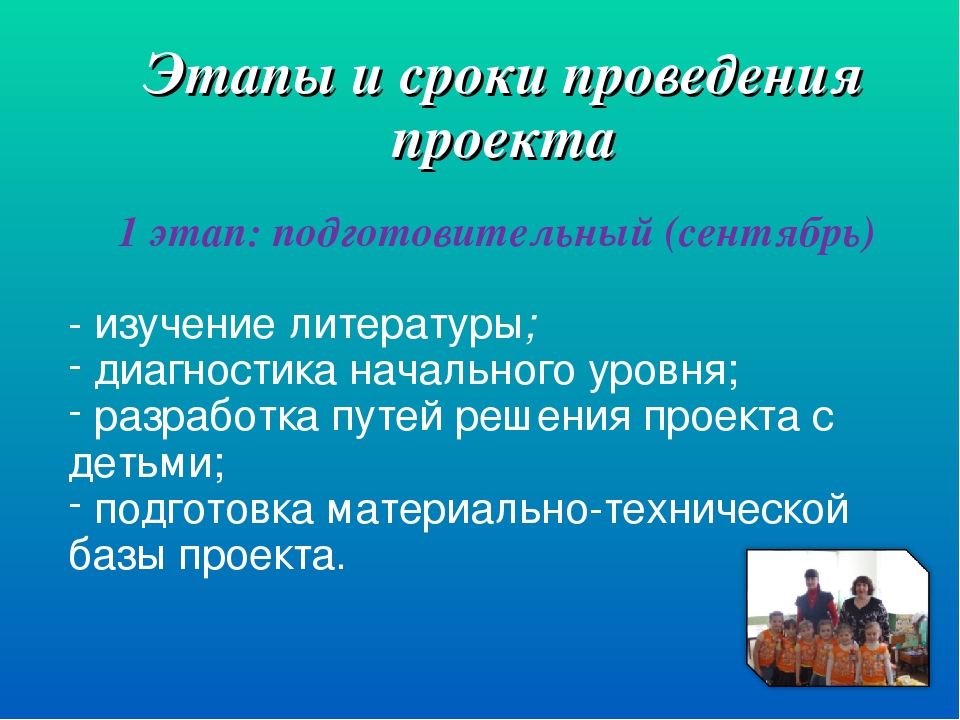 Этапы и сроки проведения проекта

1 этап: подготовительный (сентябрь)

- изучение литературы;
- диагностика начального уровня;
- разработка путей решения проекта с детьми;
- подготовка материально-технической базы проекта.